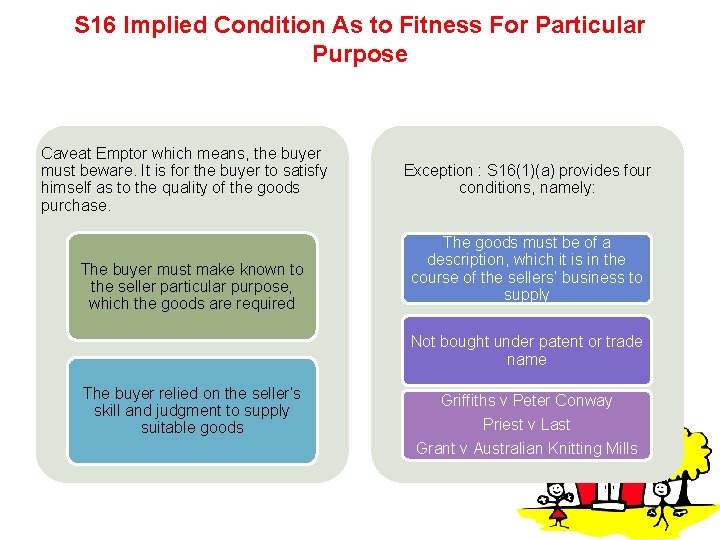 S16 Implied Condition As to Fitness For Particular Purpose

Caveat Emptor which means, the buyer must beware. It is for the buyer to satisfy himself as to the quality of the goods purchase.

The buyer must make known to the seller particular purpose, which the goods are required

The buyer relied on the seller's skill and judgment to supply suitable goods

Exception : S16(1)(a) provides four conditions, namely:

The goods must be of a description, which it is in the course of the sellers' business to supply

Not bought under patent or trade name

Griffiths v Peter Conway

Priest v Last

Grant v Australian Knitting Mills